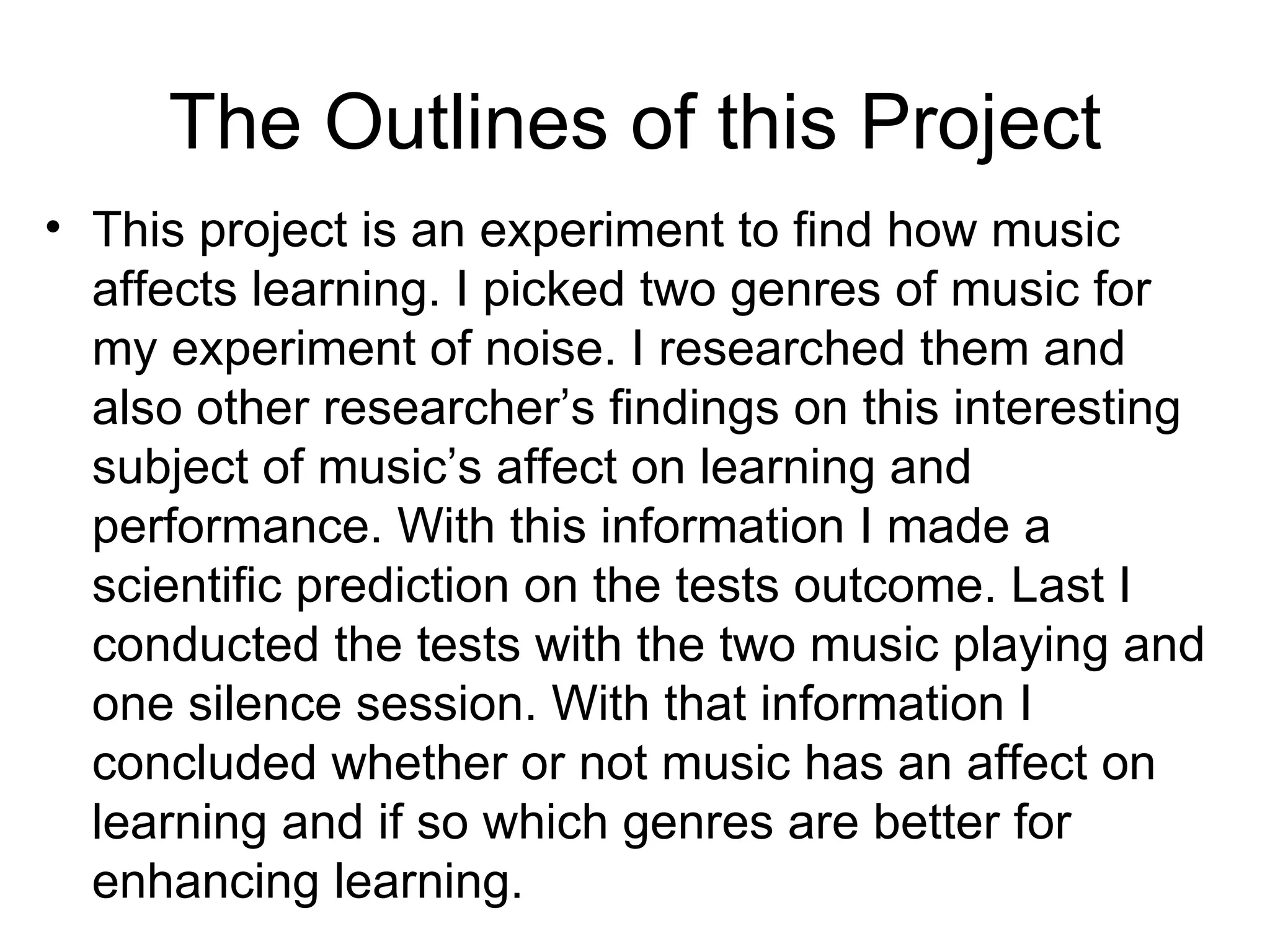 The Outlines of this Project

• This project is an experiment to find how music affects learning. I picked two genres of music for my experiment of noise. I researched them and also other researcher’s findings on this interesting subject of music’s affect on learning and performance. With this information I made a scientific prediction on the tests outcome. Last I conducted the tests with the two music playing and one silence session. With that information I concluded whether or not music has an affect on learning and if so which genres are better for enhancing learning.